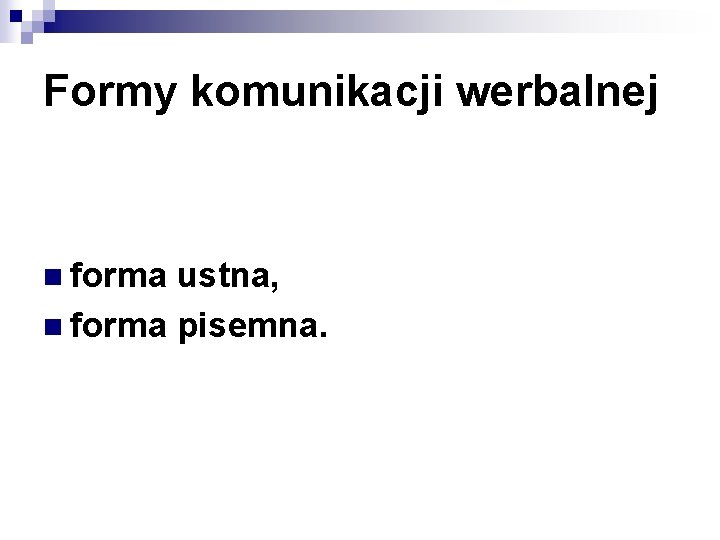 Formy komunikacji werbalnej

forma ustna,
forma pisemna.